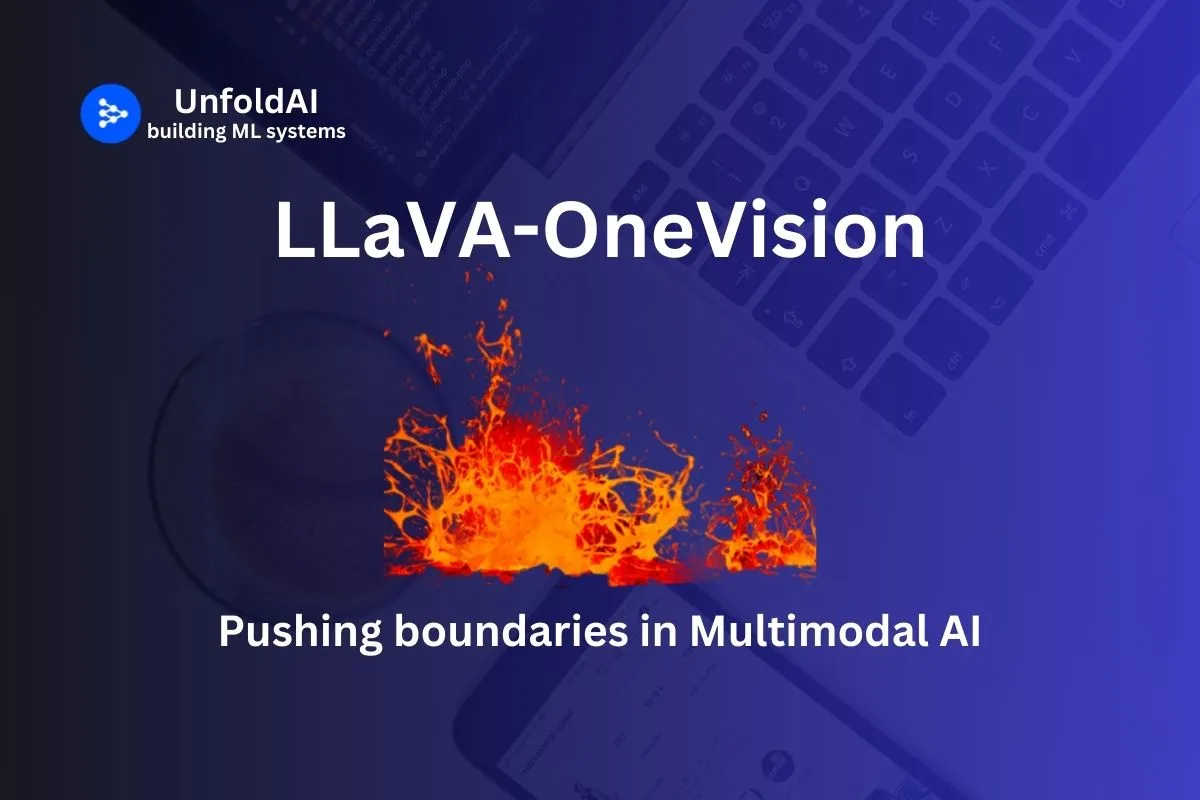 UnfoldAI
building ML systems

LLaVA-OneVision

Pushing boundaries in Multimodal AI